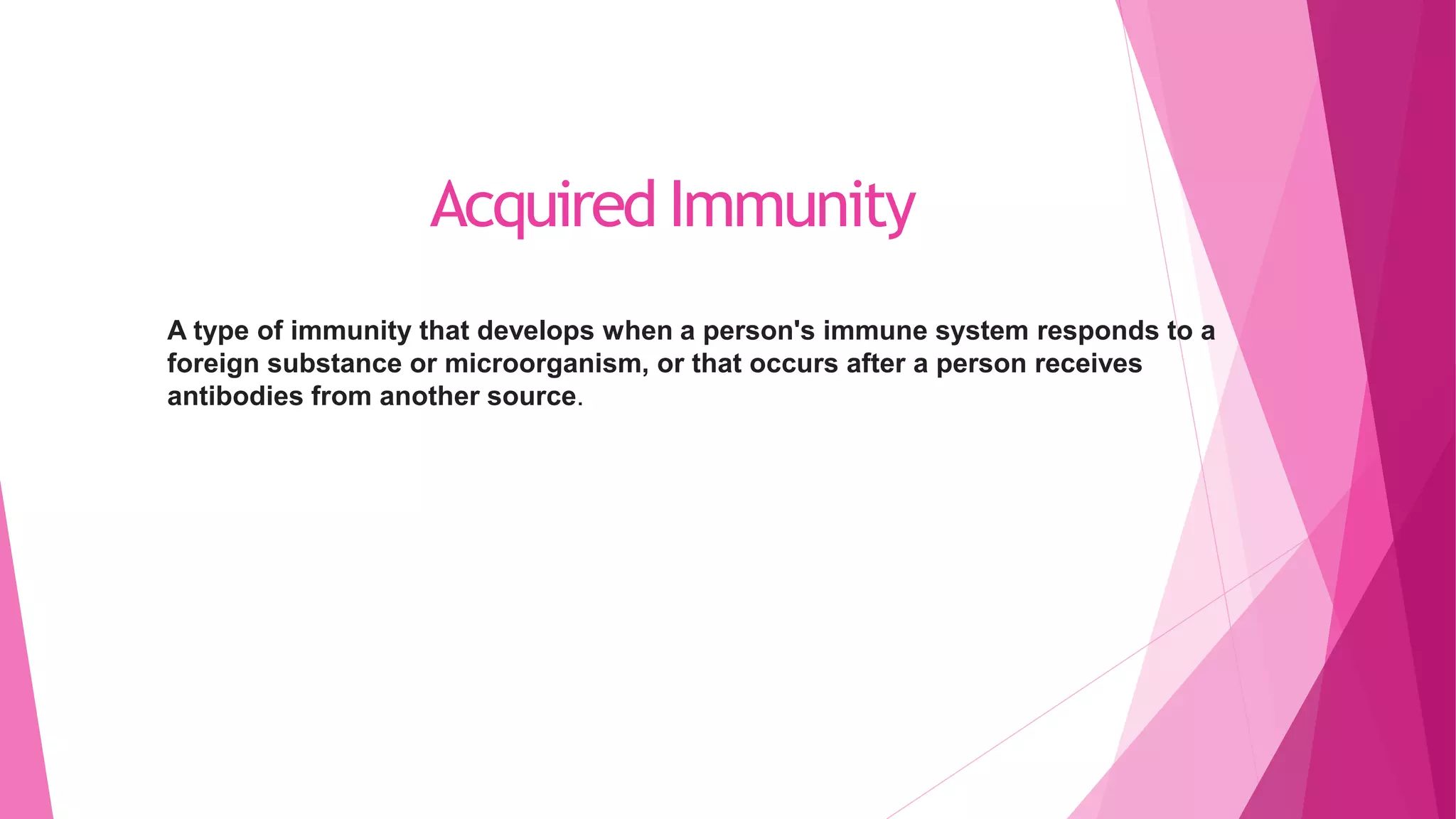 Acquired Immunity

A type of immunity that develops when a person's immune system responds to a foreign substance or microorganism, or that occurs after a person receives antibodies from another source.